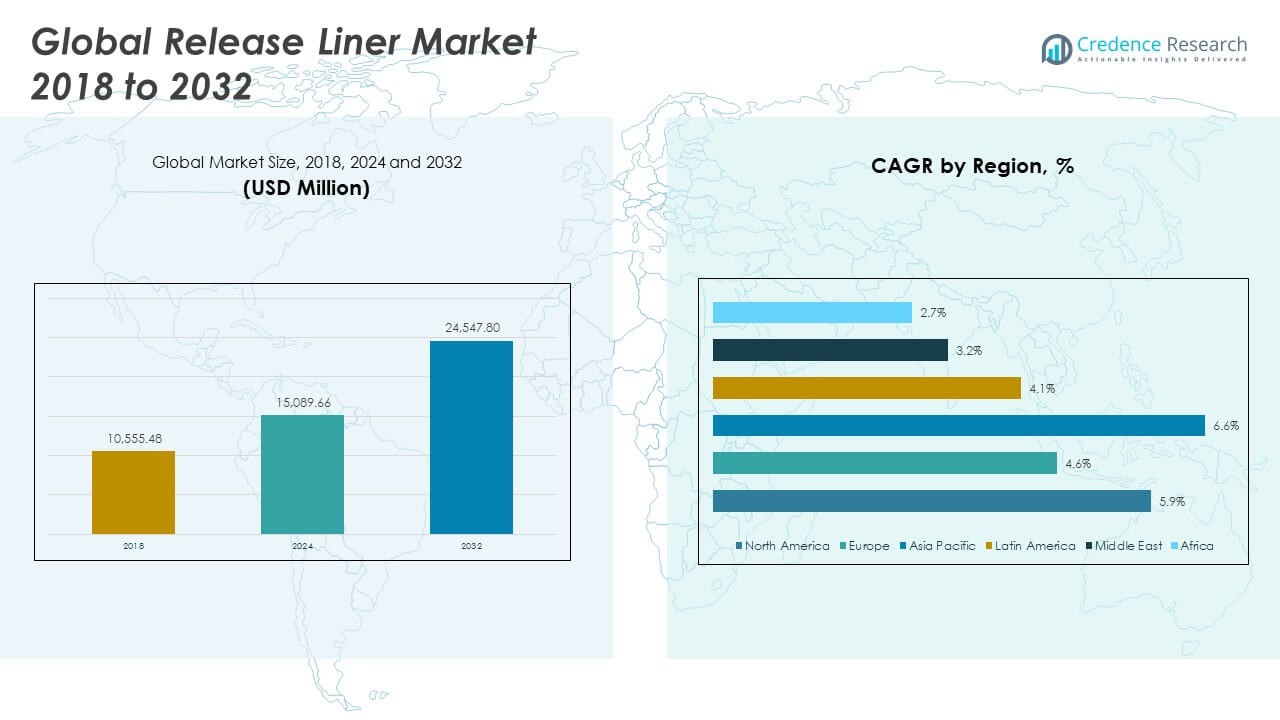 Global Release Liner Market 2018 to 2032

Credence Research
Actionable Insights Delivered

Global Market Size, 2018, 2024 and 2032
(USD Million)

10,555.48
15,089.66
24,547.80
2018
2024
2032

CAGR by Region, %

2.7%
3.2%
4.1%
6.6%
4.6%
5.9%

North America Europe Asia Pacific Latin America Middle East Africa